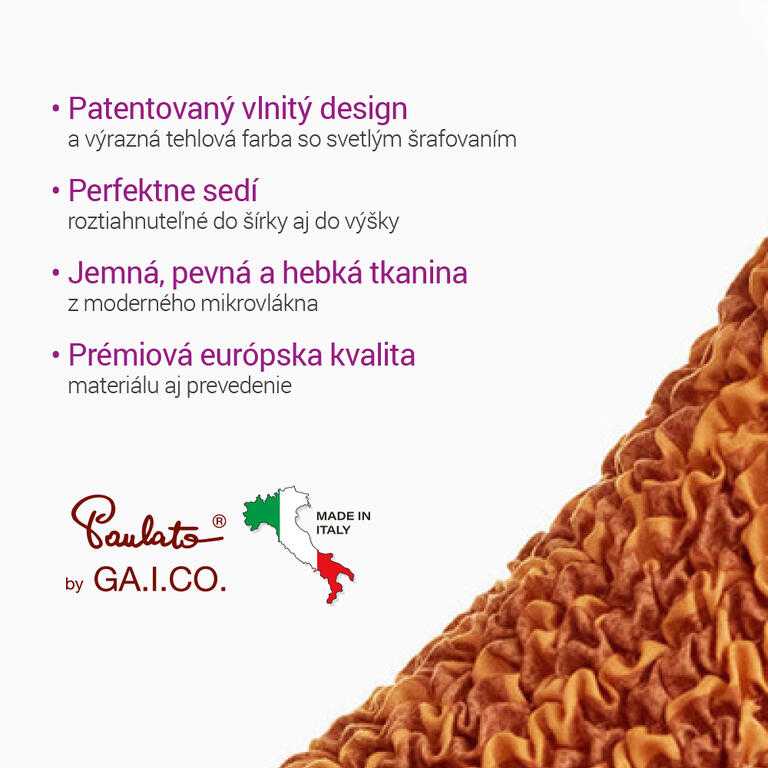 • Patentovaný vlnitý design
a výrazná tehlová farba so svetlým šrafovaním

• Perfektne sedí
roztiahnuteľné do šírky aj do výšky

• Jemná, pevná a hebká tkanina
z moderného mikrovlákna

• Prémiová európska kvalita
materiálu aj prevedenie

Paulato®
by GA.I.CO.

MADE IN
ITALY